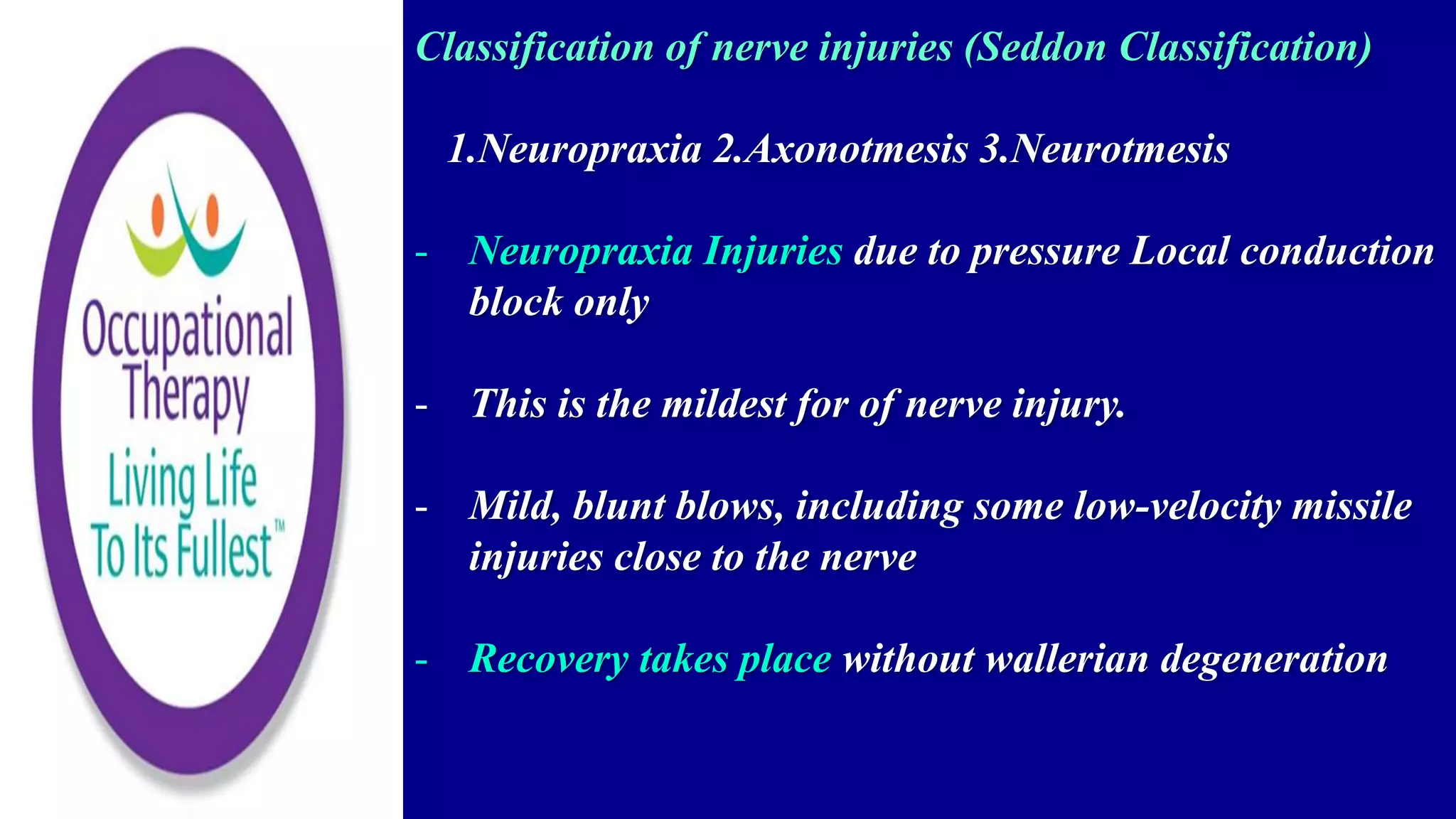 Occupational Therapy
Living Life To Its Fullest™

Classification of nerve injuries (Seddon Classification)

1.Neuropraxia 2.Axonotmesis 3.Neurotmesis

- Neuropraxia Injuries due to pressure Local conduction block only

- This is the mildest for of nerve injury.

- Mild, blunt blows, including some low-velocity missile injuries close to the nerve

- Recovery takes place without wallerian degeneration